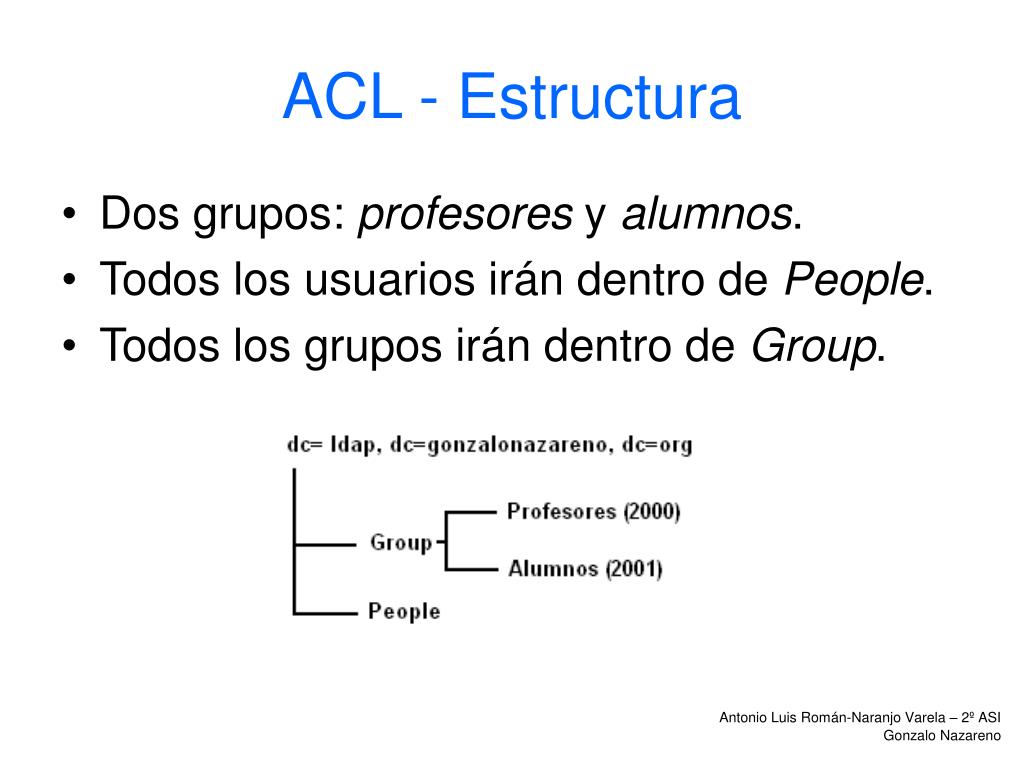 ACL - Estructura

• Dos grupos: profesores y alumnos.
• Todos los usuarios irán dentro de People.
• Todos los grupos irán dentro de Group.

dc= ldap, dc=gonzalonazareno, dc=org

Group

Profesores (2000)

Alumnos (2001)

People

Antonio Luis Román-Naranjo Varela – 2º ASI
Gonzalo Nazareno